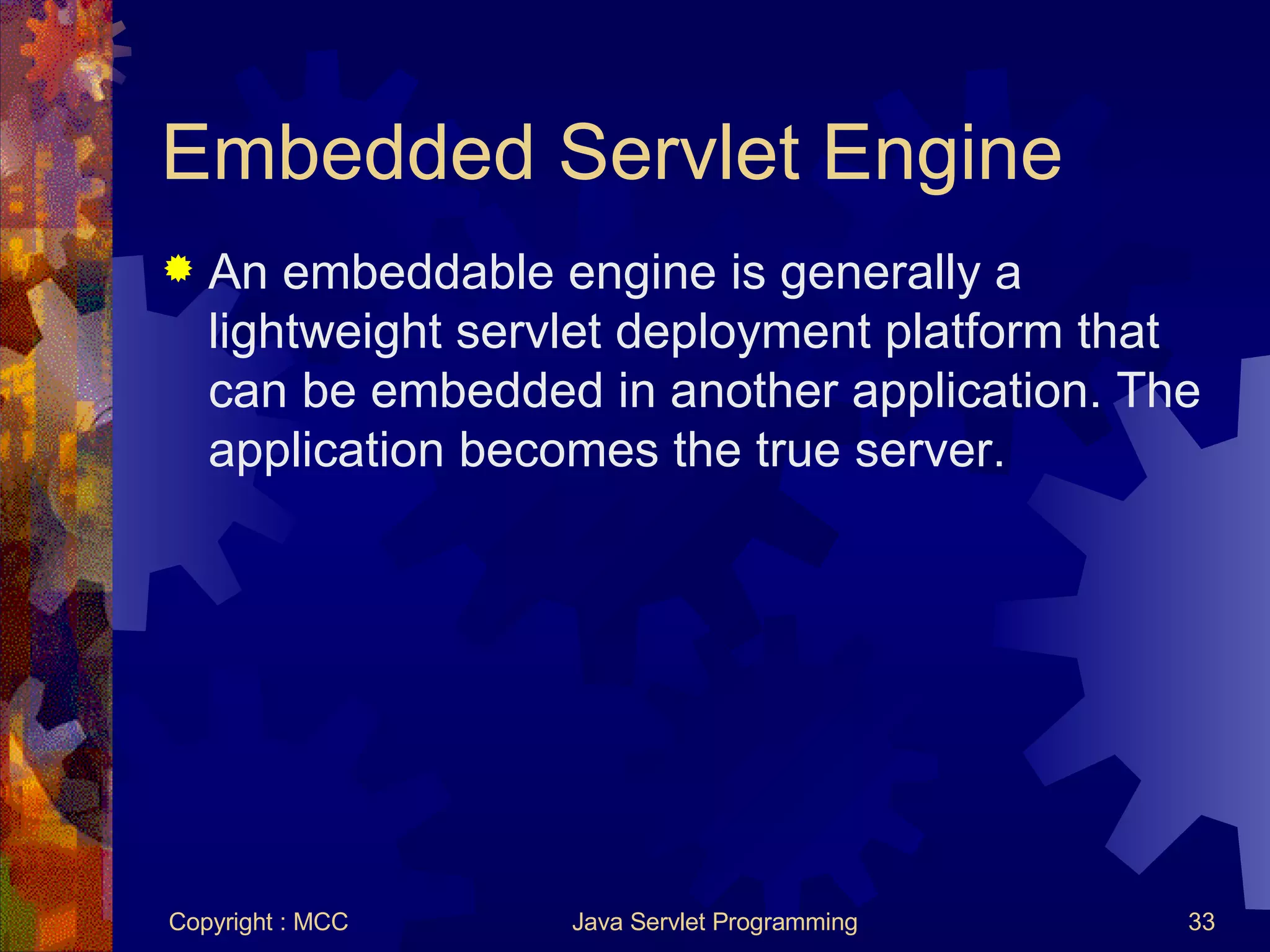 Embedded Servlet Engine

An embeddable engine is generally a lightweight servlet deployment platform that can be embedded in another application. The application becomes the true server.

Copyright : MCC Java Servlet Programming 33